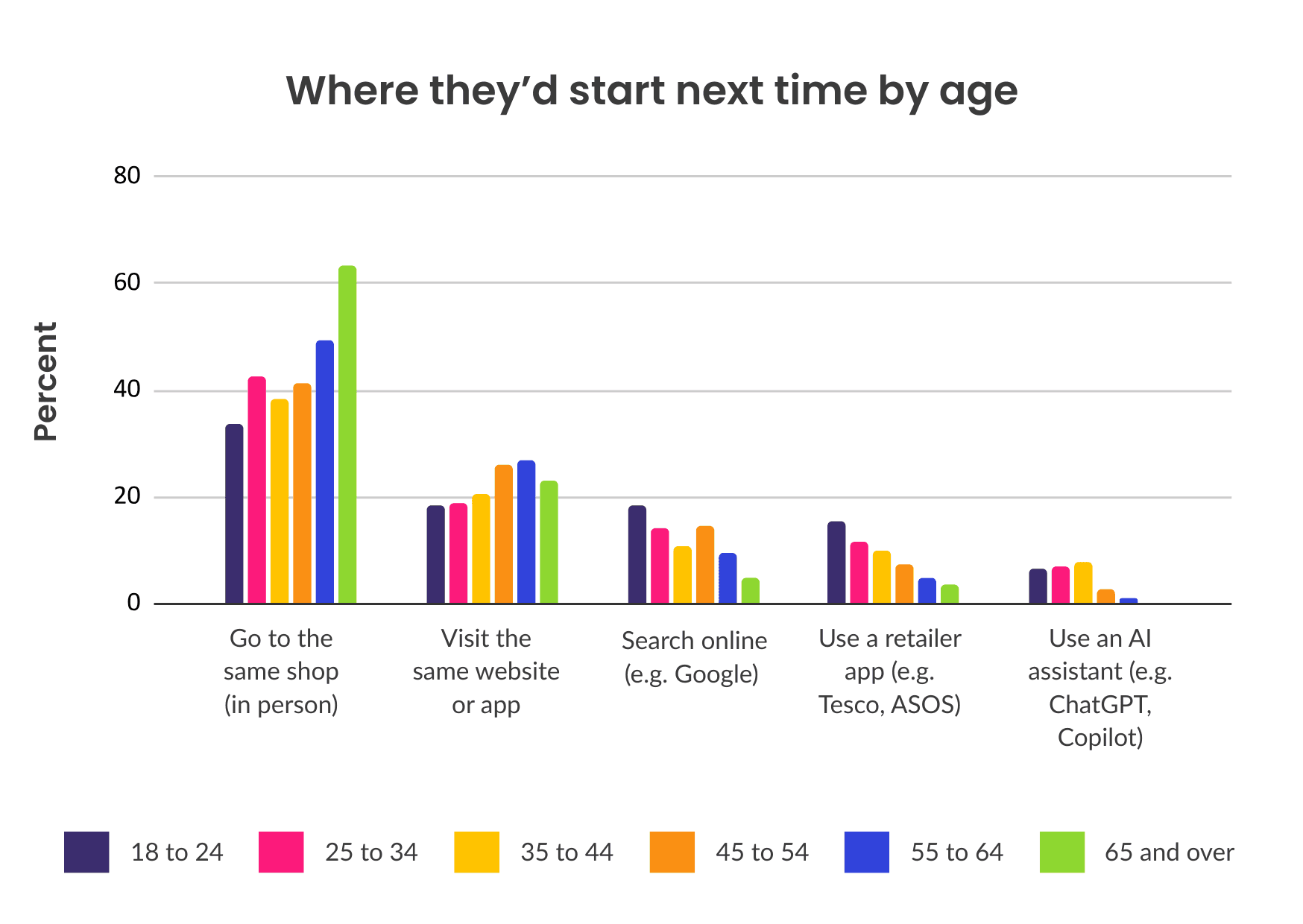 Where they'd start next time by age

Percent

80

60

40

20

0

Go to the same shop (in person)

Visit the same website or app

Search online (e.g. Google)

Use a retailer app (e.g. Tesco, ASOS)

Use an AI assistant (e.g. ChatGPT, Copilot)

18 to 24

25 to 34

35 to 44

45 to 54

55 to 64

65 and over